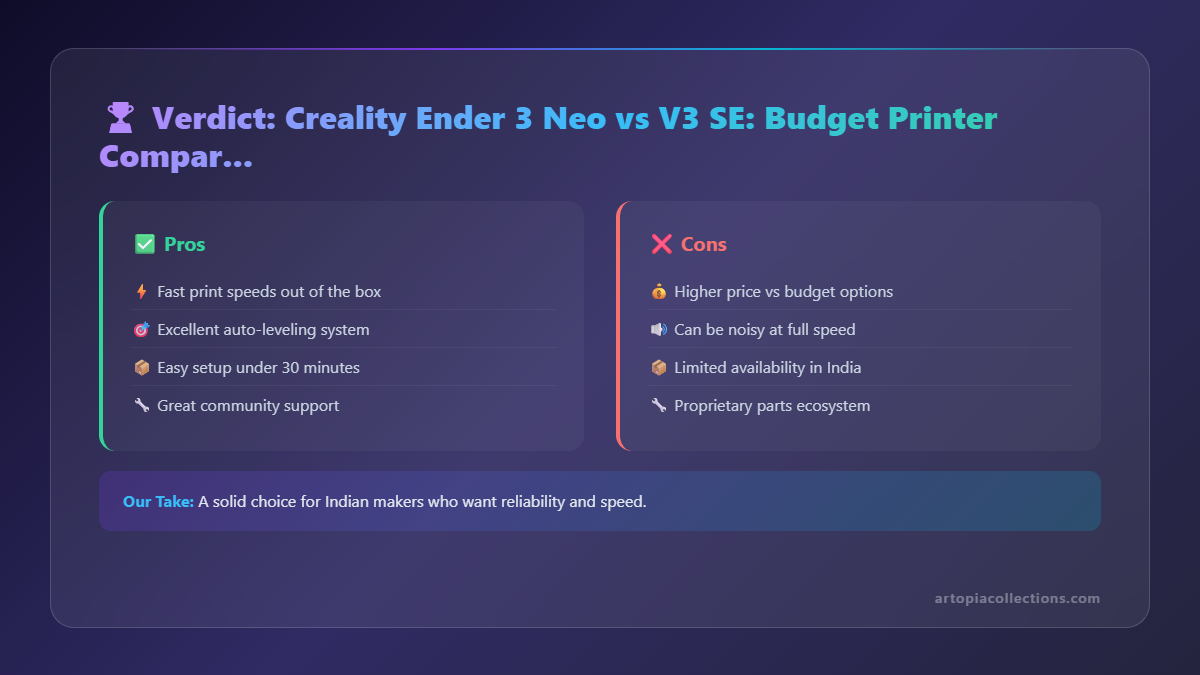 🏆 Verdict: Creality Ender 3 Neo vs V3 SE: Budget Printer Compar...

✅ Pros

⚡ Fast print speeds out of the box

🎯 Excellent auto-leveling system

📦 Easy setup under 30 minutes

🔧 Great community support

❌ Cons

💰 Higher price vs budget options

🔊 Can be noisy at full speed

📦 Limited availability in India

🔧 Proprietary parts ecosystem

Our Take: A solid choice for Indian makers who want reliability and speed.

artopiacollections.com